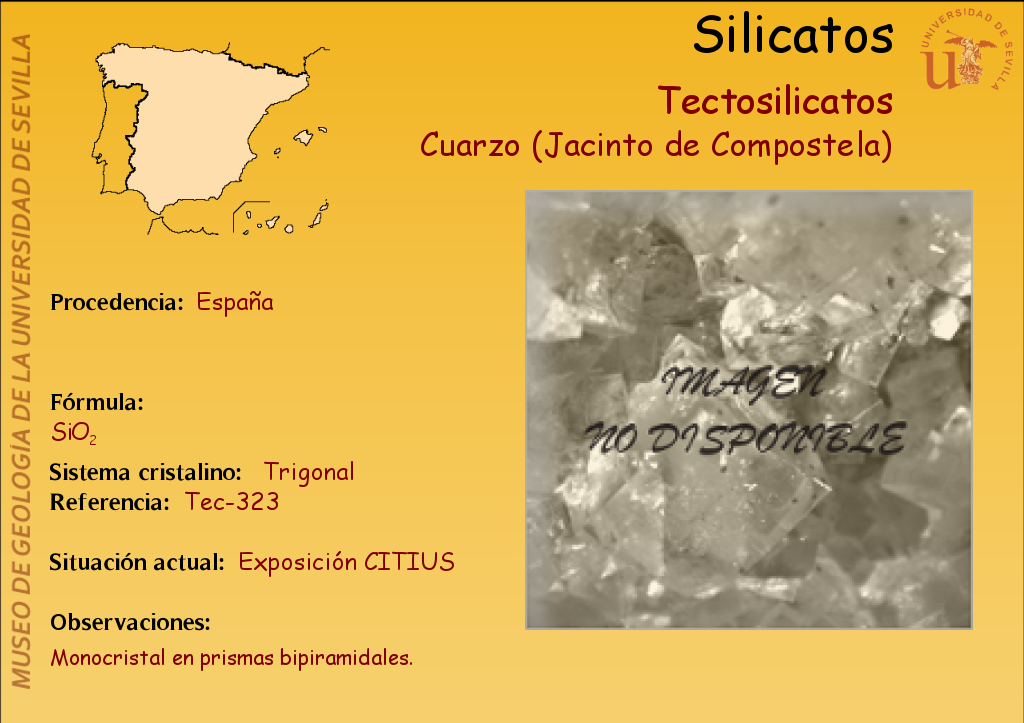 MUSEO DE GEOLOGÍA DE LA UNIVERSIDAD DE SEVILLA

Silicatos

UNIVERSIDAD DE SEVILLA

Tectosilicatos

Cuarzo (Jacinto de Compostela)

Procedencia: España

Fórmula:
$SiO_2$

Sistema cristalino: Trigonal
Referencia: Tec-323

Situación actual: Exposición CITIUS

Observaciones:
Monocristal en prismas bipiramidales.

IMAGEN
NO DISPONIBLE